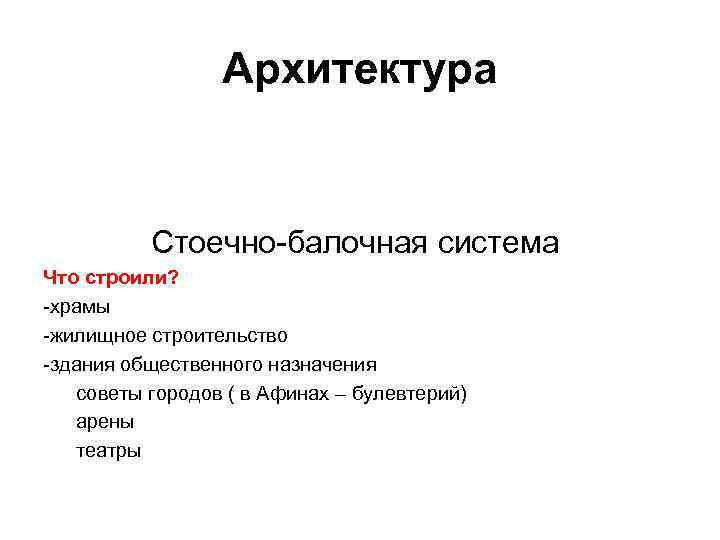 Архитектура

Стоечно-балочная система

Что строили?
-храмы
-жилищное строительство
-здания общественного назначения
советы городов ( в Афинах – булевтерий)
арены
театры